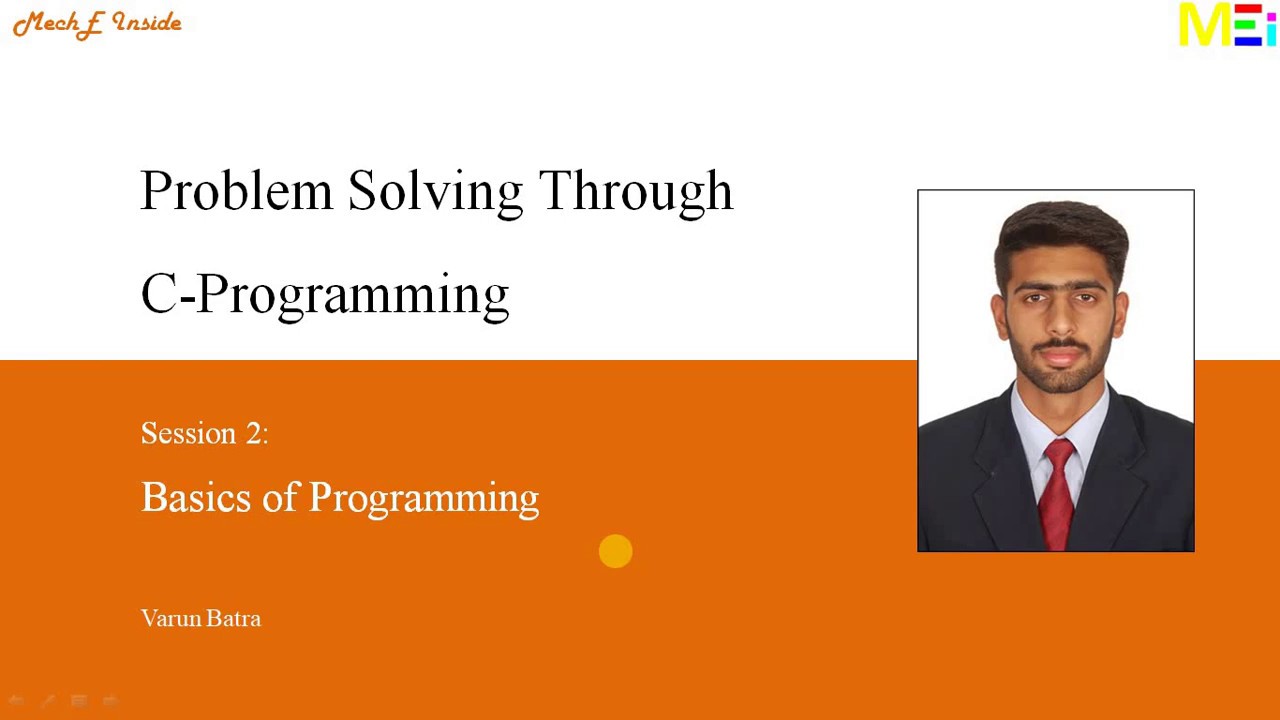 MechE Inside

MEi

Problem Solving Through

C-Programming

Session 2:

Basics of Programming

Varun Batra